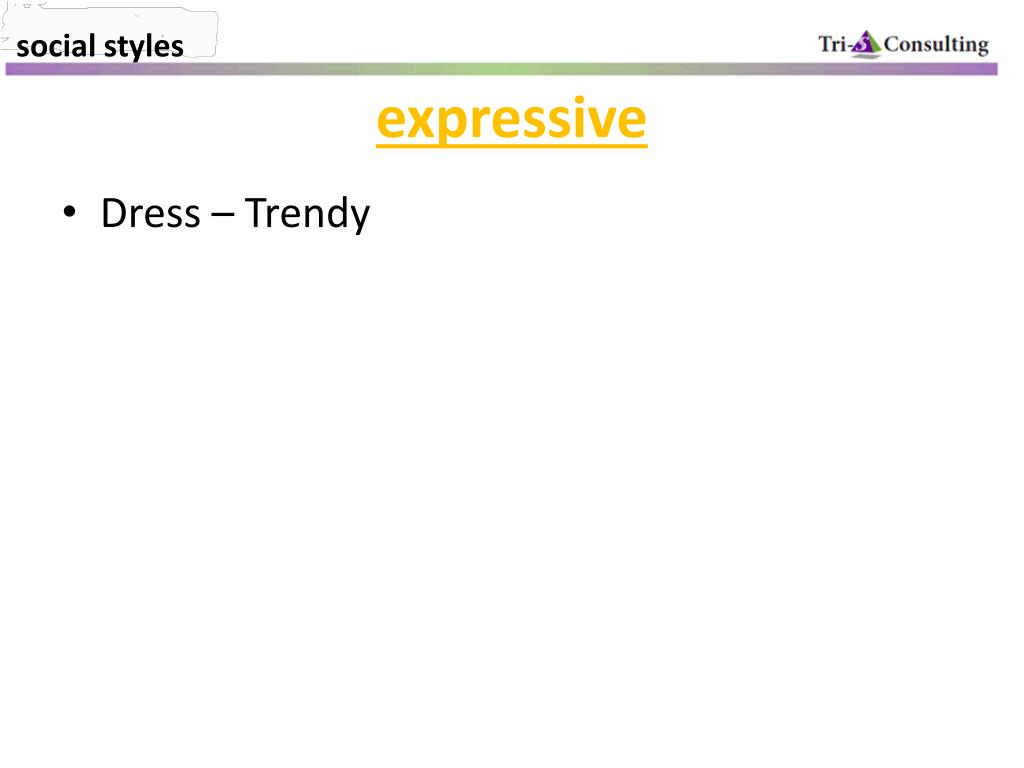 social styles

Tri-S Consulting

expressive

• Dress – Trendy